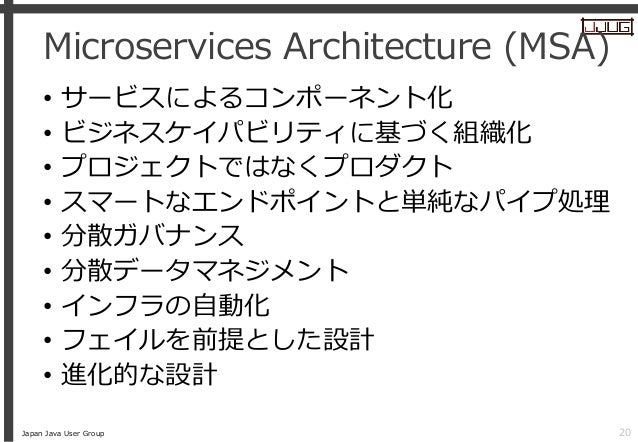 JJUG

Microservices Architecture (MSA)

• サービスによるコンポーネント化
• ビジネスケイパビリティに基づく組織化
• プロジェクトではなくプロダクト
• スマートなエンドポイントと単純なパイプ処理
• 分散ガバナンス
• 分散データマネジメント
• インフラの自動化
• フェイルを前提とした設計
• 進化的な設計

Japan Java User Group

20